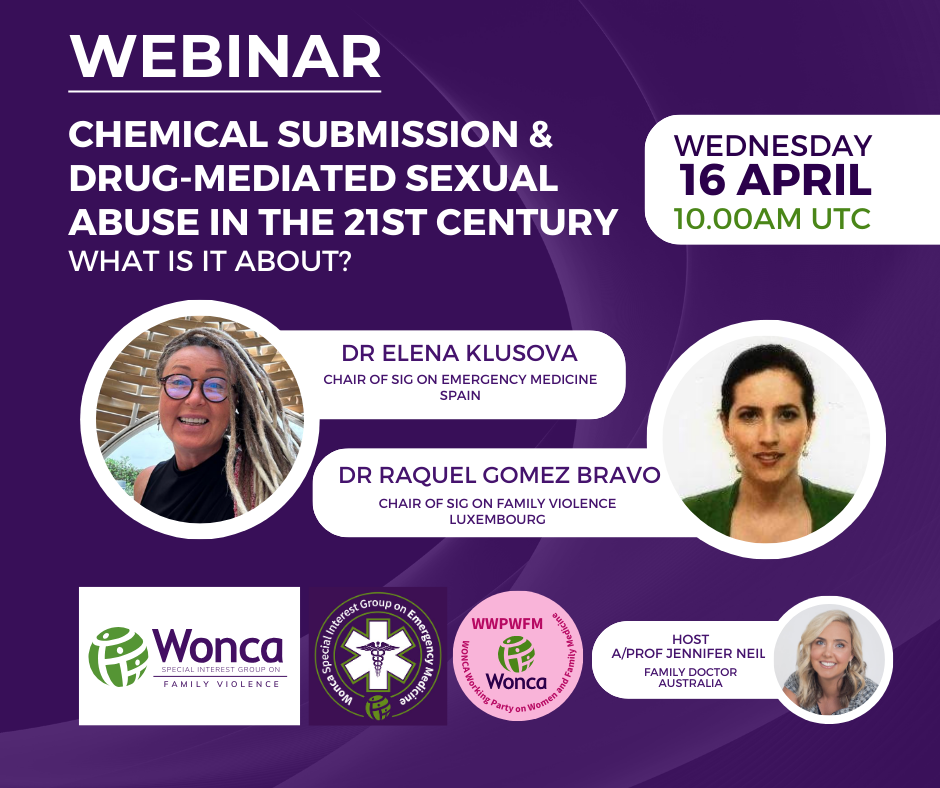 WEBINAR

CHEMICAL SUBMISSION & DRUG-MEDIATED SEXUAL ABUSE IN THE 21ST CENTURY
WHAT IS IT ABOUT?

WEDNESDAY
16 APRIL
10.00AM UTC

DR ELENA KLUSOVA
CHAIR OF SIG ON EMERGENCY MEDICINE
SPAIN

DR RAQUEL GOMEZ BRAVO
CHAIR OF SIG ON FAMILY VIOLENCE
LUXEMBOURG

Wonca
SPECIAL INTEREST GROUP ON
FAMILY VIOLENCE

Wonca Special Interest Group on Emergency Medicine

WWPWFM
Wonca
WONCA Working Party on Women and Family Medicine

HOST
A/PROF JENNIFER NEIL
FAMILY DOCTOR
AUSTRALIA